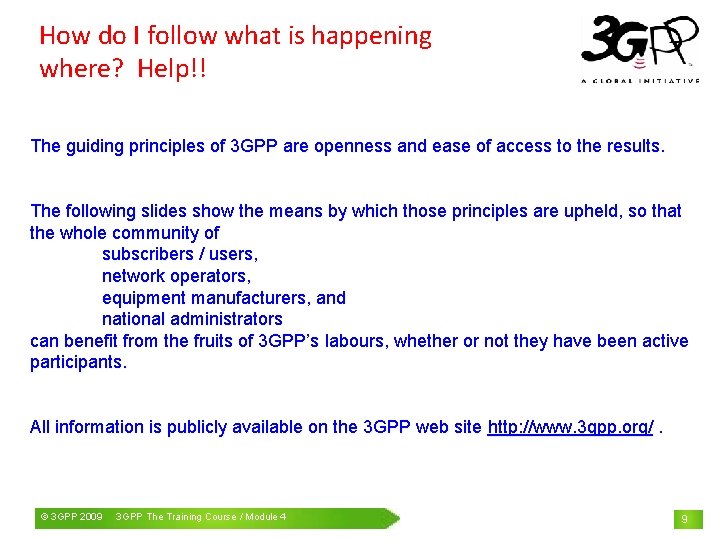 How do I follow what is happening where? Help!!

3GPP
A GLOBAL INITIATIVE

The guiding principles of 3GPP are openness and ease of access to the results.

The following slides show the means by which those principles are upheld, so that the whole community of
subscribers / users,
network operators,
equipment manufacturers, and
national administrators
can benefit from the fruits of 3GPP's labours, whether or not they have been active participants.

All information is publicly available on the 3GPP web site http://www.3gpp.org/ .

© 3GPP 2009 3GPP The Training Course / Module 4

9